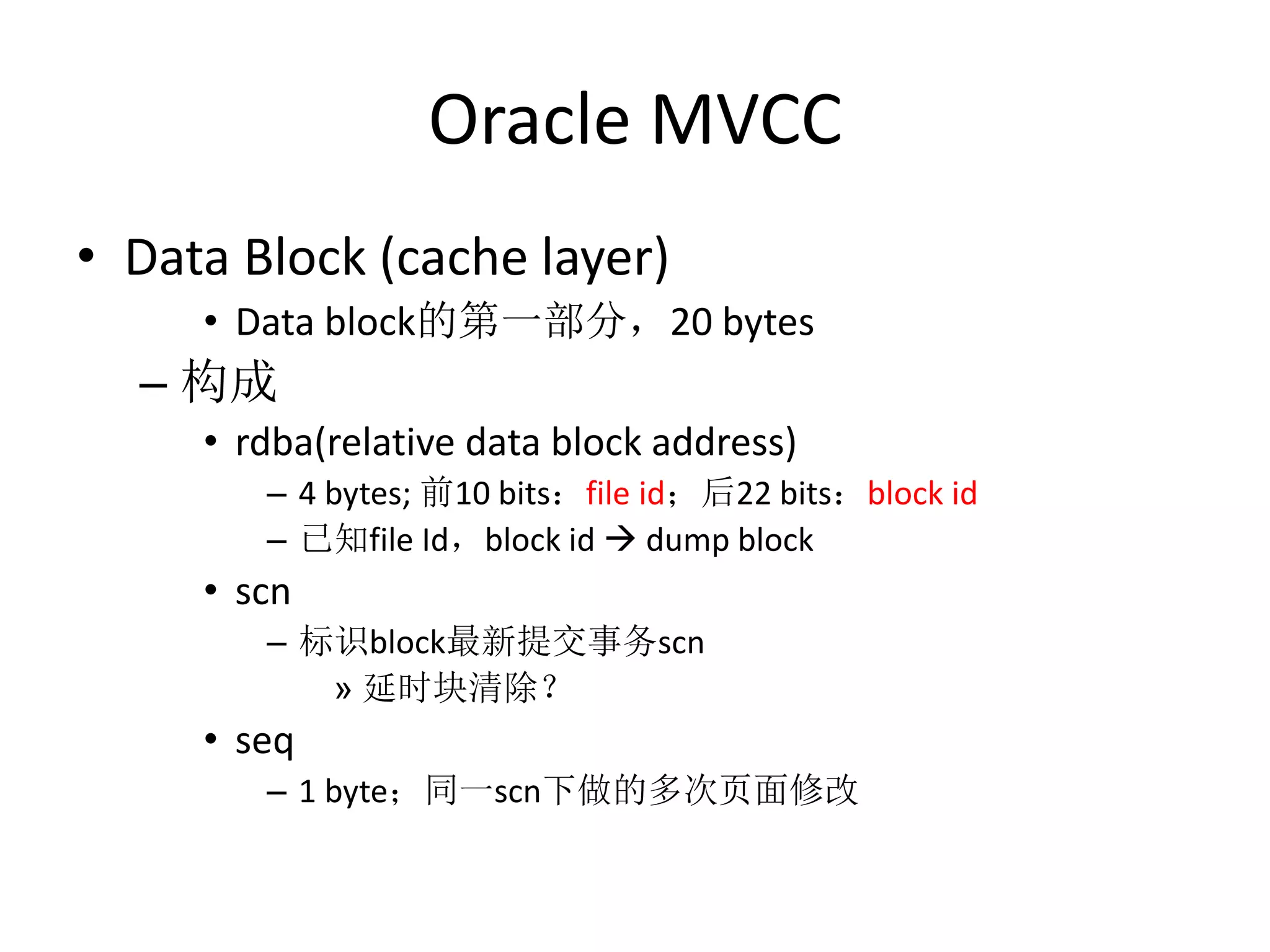 Oracle MVCC

• Data Block (cache layer)

• Data block的第一部分，20 bytes

– 构成

• rdba(relative data block address)

– 4 bytes; 前10 bits：file id；后22 bits：block id

– 已知file Id，block id → dump block

• scn

– 标识block最新提交事务scn

» 延时块清除？

• seq

– 1 byte；同一scn下做的多次页面修改